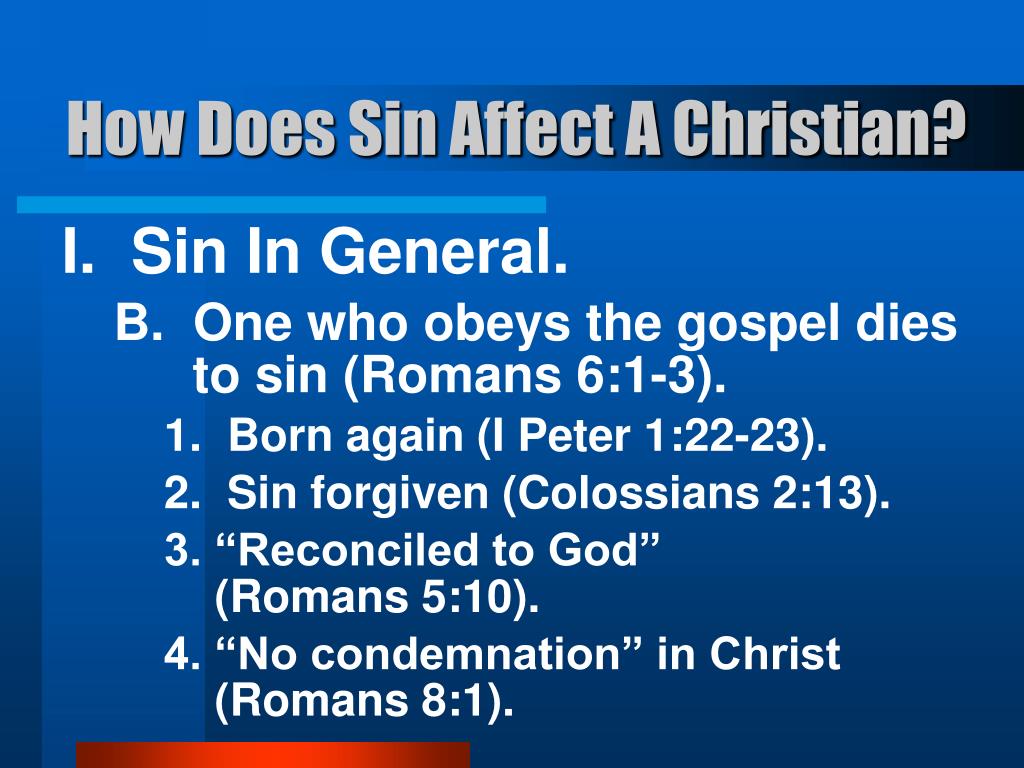 How Does Sin Affect A Christian?

I. Sin In General.

B. One who obeys the gospel dies to sin (Romans 6:1-3).

1. Born again (I Peter 1:22-23).

2. Sin forgiven (Colossians 2:13).

3. “Reconciled to God” (Romans 5:10).

4. “No condemnation” in Christ (Romans 8:1).